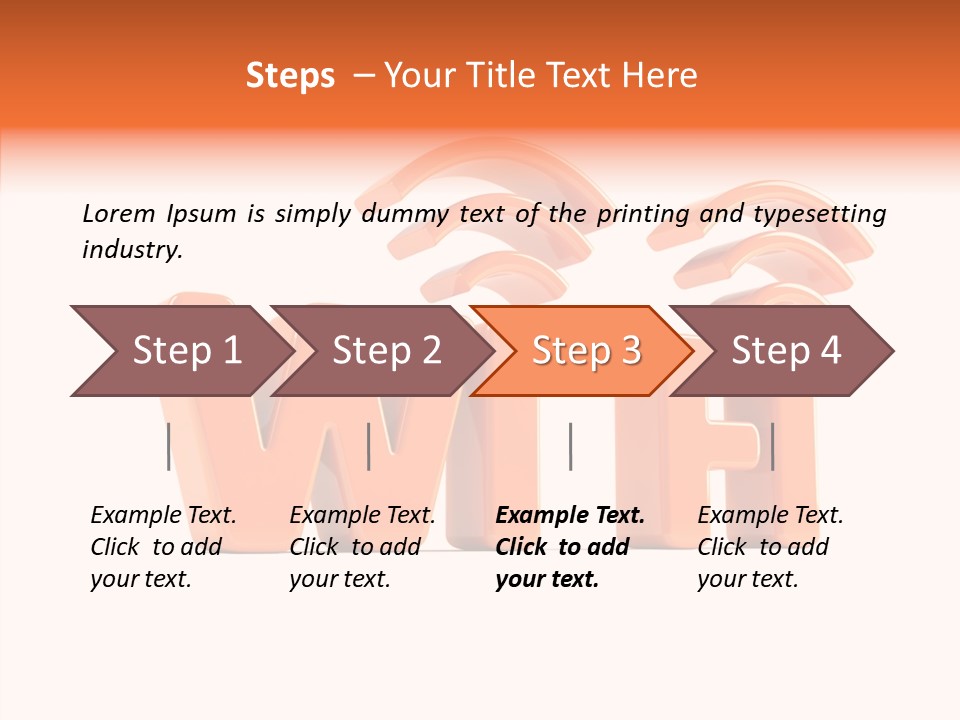 Steps – Your Title Text Here

Lorem Ipsum is simply dummy text of the printing and typesetting industry.

Step 1

Step 2

Step 3

Step 4

Example Text. Click to add your text.

Example Text. Click to add your text.

Example Text. Click to add your text.

Example Text. Click to add your text.